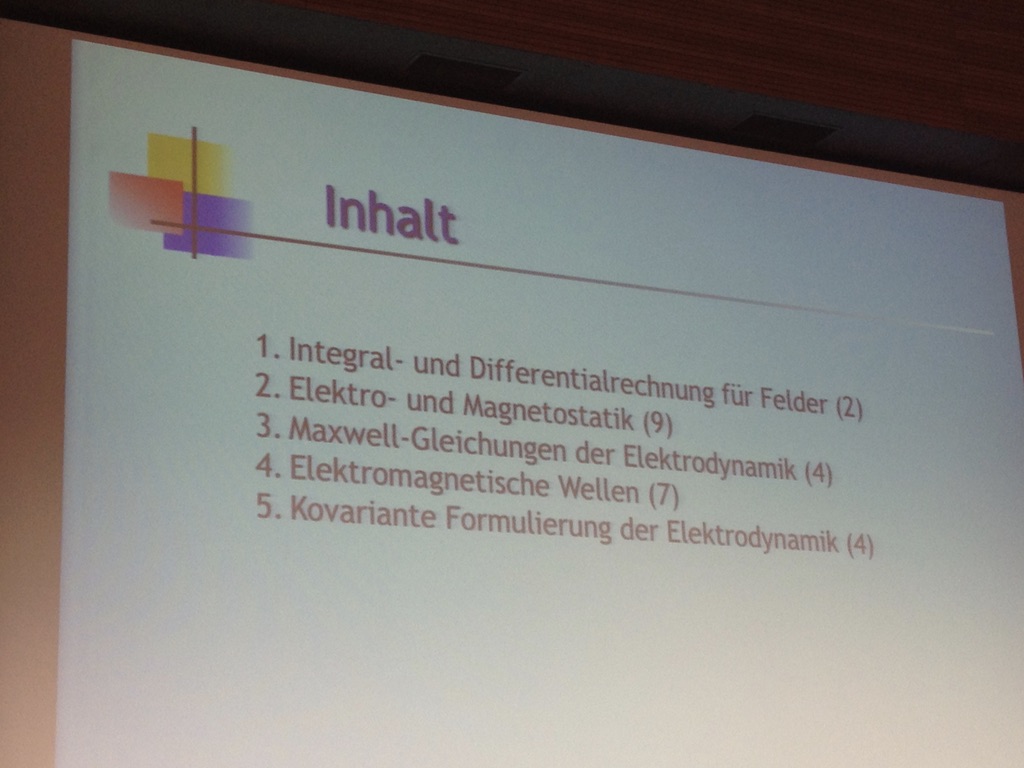 Inhalt

1. Integral- und Differentialrechnung für Felder (2)
2. Elektro- und Magnetostatik (9)
3. Maxwell-Gleichungen der Elektrodynamik (4)
4. Elektromagnetische Wellen (7)
5. Kovariante Formulierung der Elektrodynamik (4)